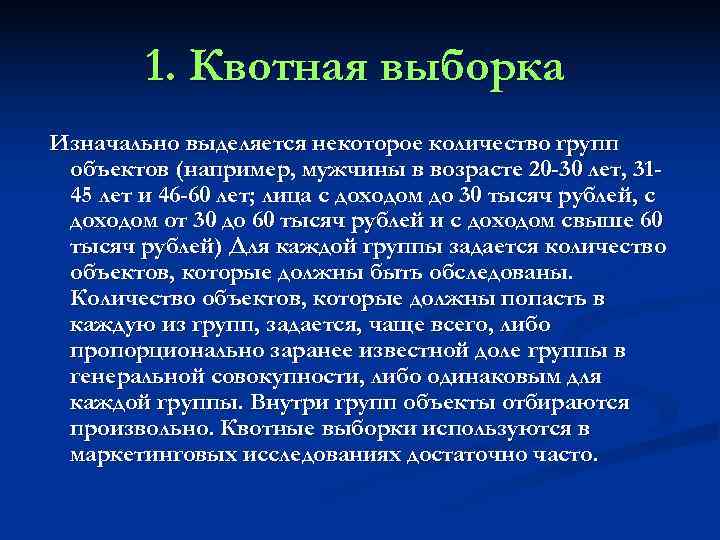 1. Квотная выборка

Изначально выделяется некоторое количество групп объектов (например, мужчины в возрасте 20-30 лет, 31-45 лет и 46-60 лет; лица с доходом до 30 тысяч рублей, с доходом от 30 до 60 тысяч рублей и с доходом свыше 60 тысяч рублей) Для каждой группы задается количество объектов, которые должны быть обследованы. Количество объектов, которые должны попасть в каждую из групп, задается, чаще всего, либо пропорционально заранее известной доле группы в генеральной совокупности, либо одинаковым для каждой группы. Внутри групп объекты отбираются произвольно. Квотные выборки используются в маркетинговых исследованиях достаточно часто.